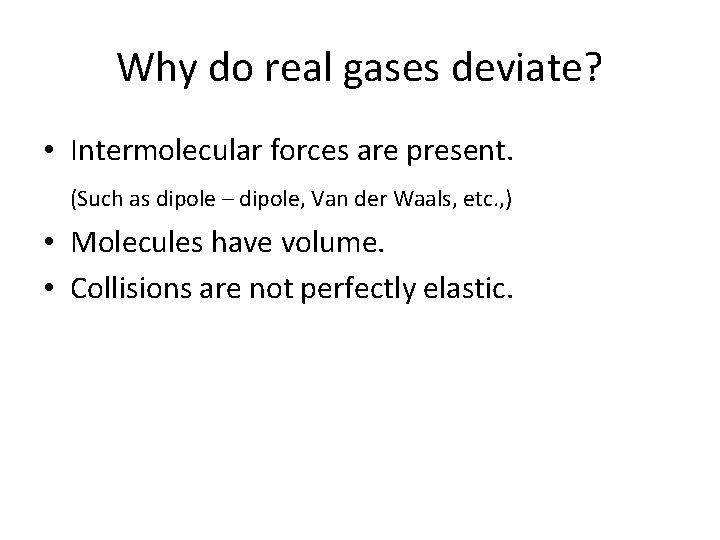 Why do real gases deviate?

• Intermolecular forces are present.

(Such as dipole – dipole, Van der Waals, etc.,)

• Molecules have volume.

• Collisions are not perfectly elastic.